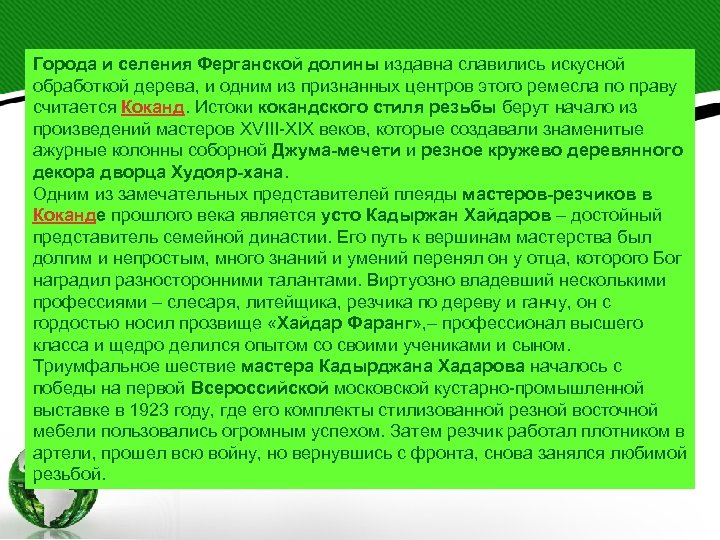 Города и селения Ферганской долины издавна славились искусной обработкой дерева, и одним из признанных центров этого ремесла по праву считается Коканд. Истоки кокандского стиля резьбы берут начало из произведений мастеров XVIII-XIX веков, которые создавали знаменитые ажурные колонны соборной Джума-мечети и резное кружево деревянного декора дворца Худояр-хана.
Одним из замечательных представителей плеяды мастеров-резчиков в Коканде прошлого века является усто Кадыржан Хайдаров – достойный представитель семейной династии. Его путь к вершинам мастерства был долгим и непростым, много знаний и умений перенял он у отца, которого Бог наградил разносторонними талантами. Виртуозно владевший несколькими профессиями – слесаря, литейщика, резчика по дереву и ганчу, он с гордостью носил прозвище «Хайдар Фаранг»,– профессионал высшего класса и щедро делился опытом со своими учениками и сыном.
Триумфальное шествие мастера Кадырджана Хадарова началось с победы на первой Всероссийской московской кустарно-промышленной выставке в 1923 году, где его комплекты стилизованной резной восточной мебели пользовались огромным успехом. Затем резчик работал плотником в артели, прошел всю войну, но вернувшись с фронта, снова занялся любимой резьбой.